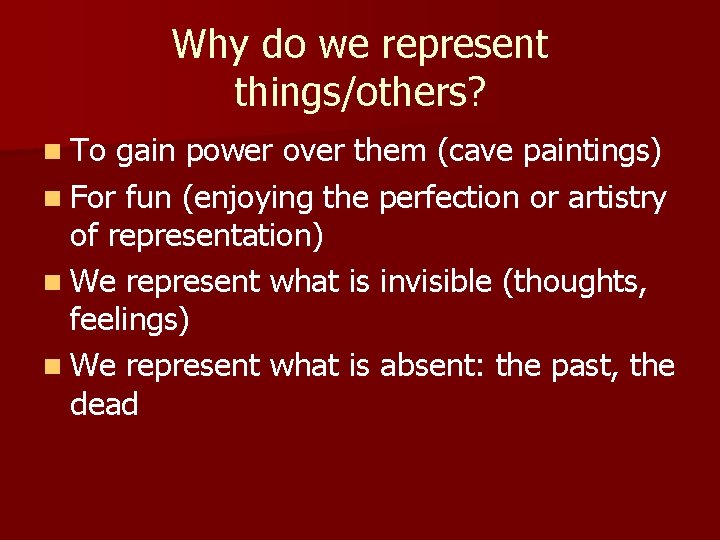 Why do we represent things/others?

- To gain power over them (cave paintings)
- For fun (enjoying the perfection or artistry of representation)
- We represent what is invisible (thoughts, feelings)
- We represent what is absent: the past, the dead